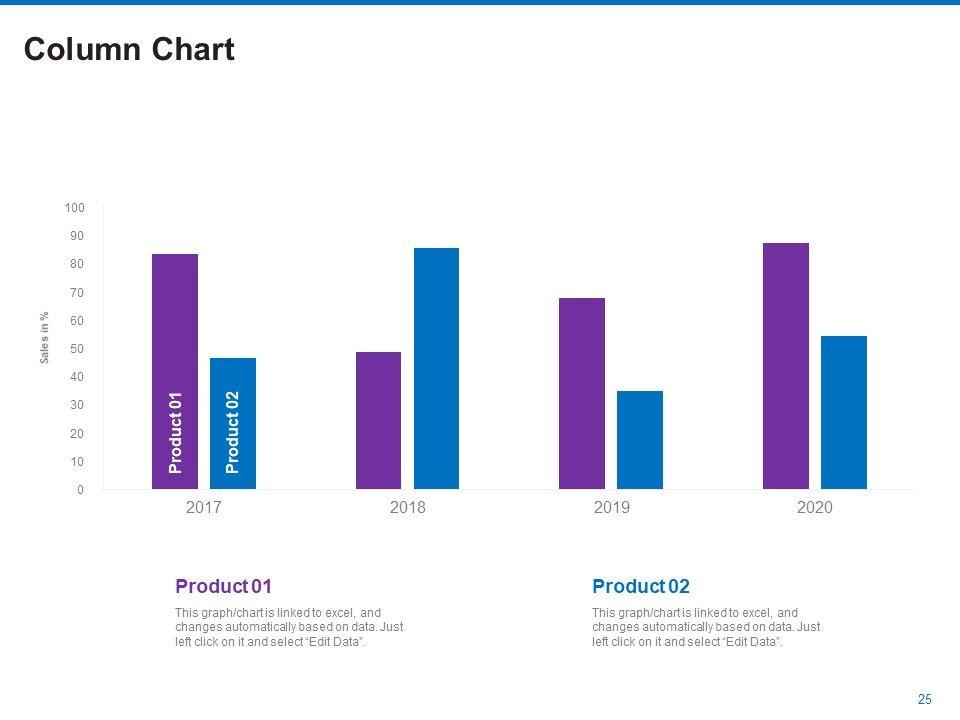 Column Chart

100
90
80
70
60
50
40
30
20
10
0

Sales in %

Product 01
Product 02

2017
2018
2019
2020

Product 01

This graph/chart is linked to excel, and changes automatically based on data. Just left click on it and select "Edit Data".

Product 02

This graph/chart is linked to excel, and changes automatically based on data. Just left click on it and select "Edit Data".

25